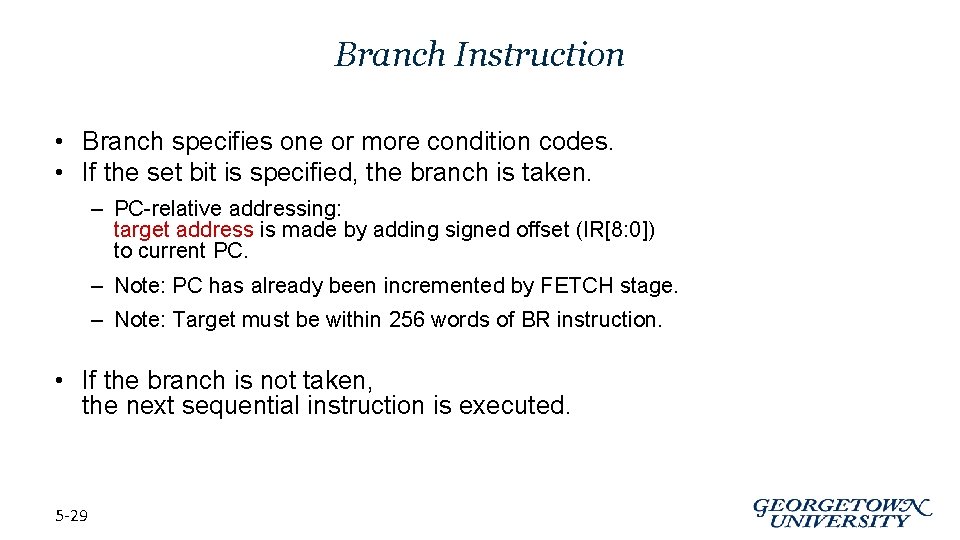 Branch Instruction

• Branch specifies one or more condition codes.
• If the set bit is specified, the branch is taken.

– PC-relative addressing: target address is made by adding signed offset (IR[8:0]) to current PC.

– Note: PC has already been incremented by FETCH stage.

– Note: Target must be within 256 words of BR instruction.

• If the branch is not taken, the next sequential instruction is executed.

5-29

GEORGETOWN UNIVERSITY